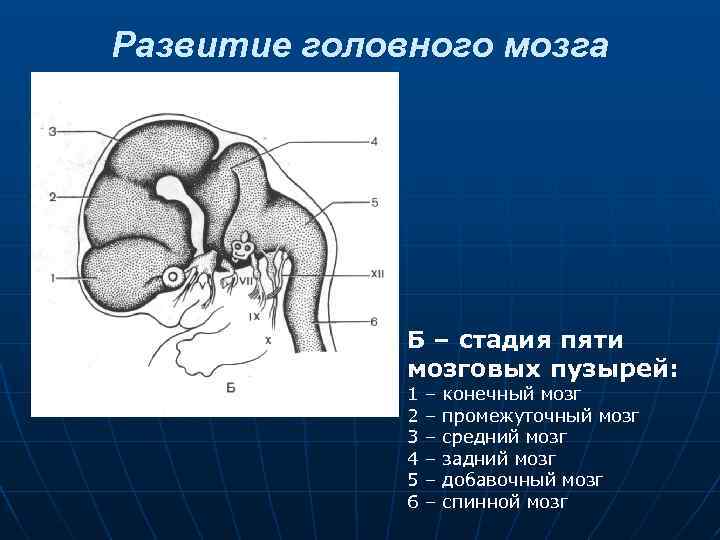 Развитие головного мозга

3
2
1
4
5
XII
6
V
VII
IX
X
Б

Б – стадия пяти мозговых пузырей:
1 – конечный мозг
2 – промежуточный мозг
3 – средний мозг
4 – задний мозг
5 – добавочный мозг
6 – спинной мозг